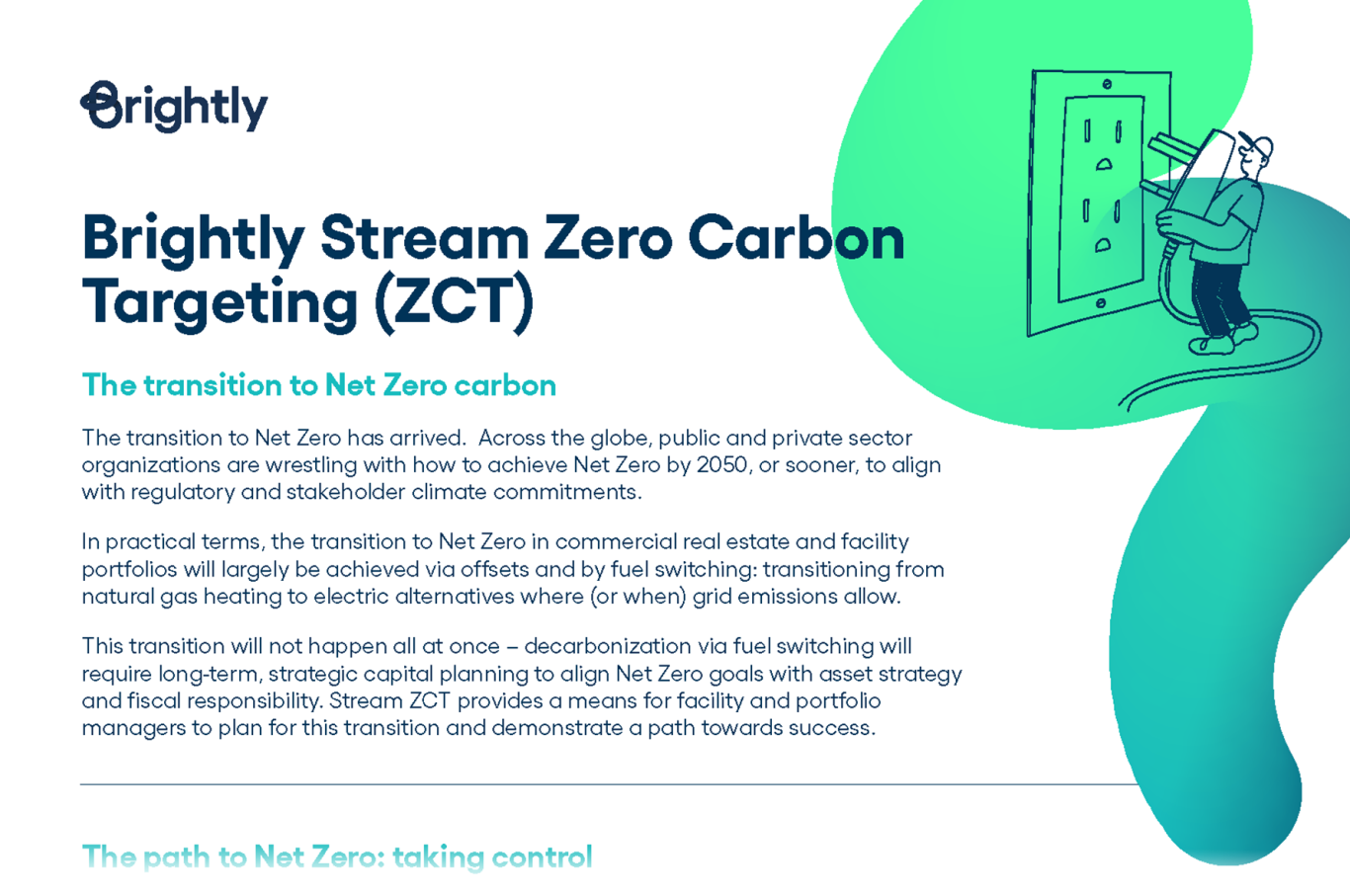 Brightly

Brightly Stream Zero Carbon Targeting (ZCT)

The transition to Net Zero carbon

The transition to Net Zero has arrived. Across the globe, public and private sector organizations are wrestling with how to achieve Net Zero by 2050, or sooner, to align with regulatory and stakeholder climate commitments.

In practical terms, the transition to Net Zero in commercial real estate and facility portfolios will largely be achieved via offsets and by fuel switching: transitioning from natural gas heating to electric alternatives where (or when) grid emissions allow.

This transition will not happen all at once – decarbonization via fuel switching will require long-term, strategic capital planning to align Net Zero goals with asset strategy and fiscal responsibility. Stream ZCT provides a means for facility and portfolio managers to plan for this transition and demonstrate a path towards success.

The path to Net Zero: taking control